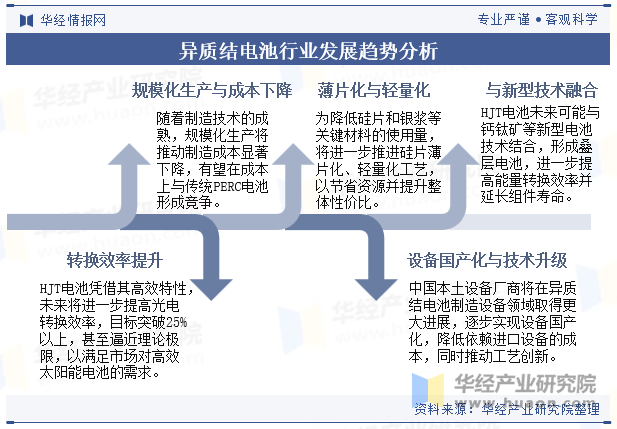 华经情报网

专业严谨 • 客观科学

异质结电池行业发展趋势分析

规模化生产与成本下降

随着制造技术的成熟，规模化生产将推动制造成本显著下降，有望在成本上与传统PERC电池形成竞争。

薄片化与轻量化

为降低硅片和银浆等关键材料的使用量，将进一步推进硅片薄片化、轻量化工艺，以节省资源并提升整体性价比。

与新型技术融合

HJT电池未来可能与钙钛矿等新型电池技术结合，形成叠层电池，进一步提高能量转换效率并延长组件寿命。

转换效率提升

HJT电池凭借其高效特性，未来将进一步提高光电转换效率，目标突破25%以上，甚至逼近理论极限，以满足市场对高效太阳能电池的需求。

设备国产化与技术升级

中国本土设备厂商将在异质结电池制造设备领域取得更大进展，逐步实现设备国产化，降低依赖进口设备的成本，同时推动工艺创新。

华经产业研究院
www.huaon.com

资料来源：华经产业研究院整理